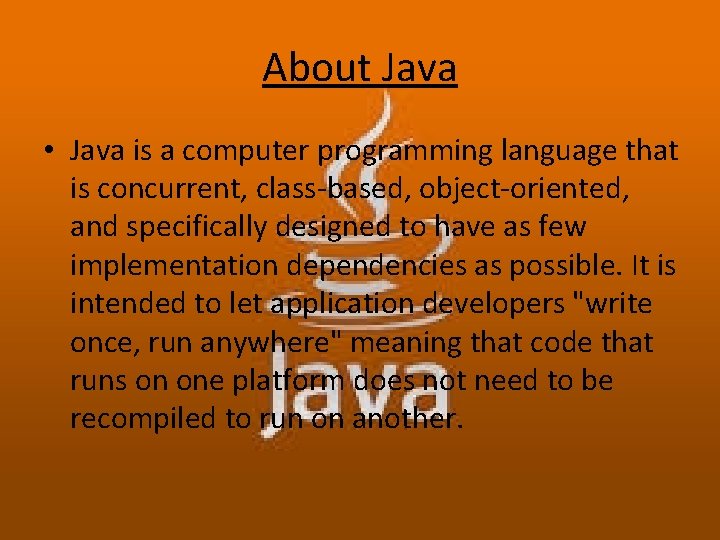 About Java

• Java is a computer programming language that is concurrent, class-based, object-oriented, and specifically designed to have as few implementation dependencies as possible. It is intended to let application developers "write once, run anywhere" meaning that code that runs on one platform does not need to be recompiled to run on another.

Java